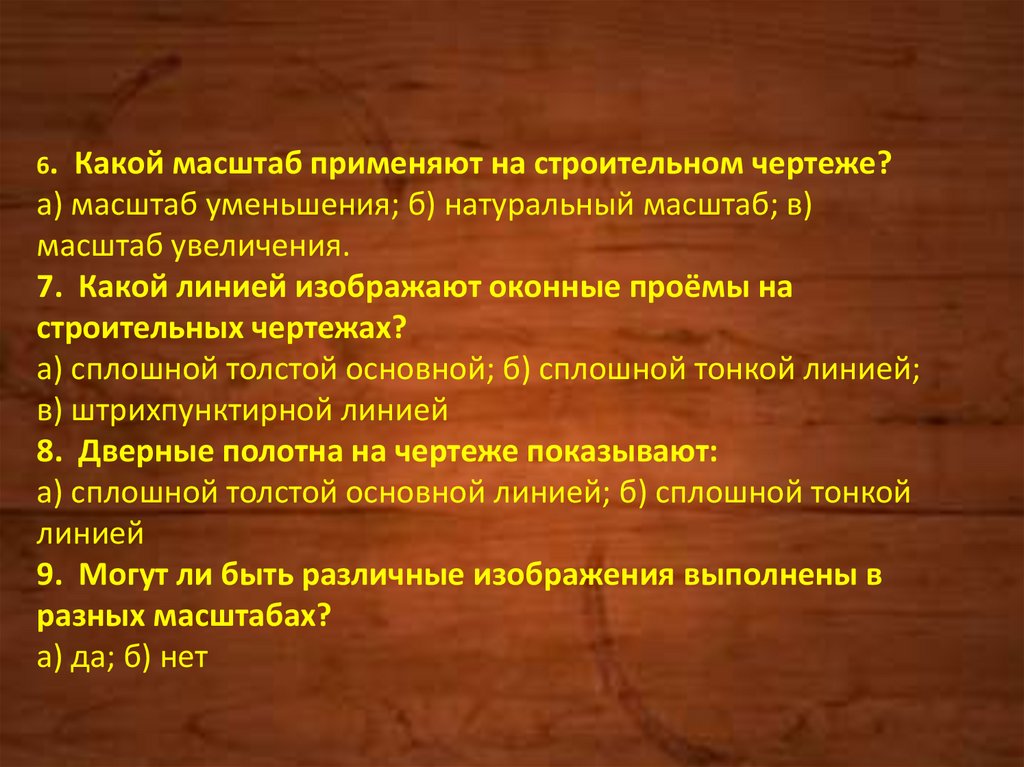 6. Какой масштаб применяют на строительном чертеже?
а) масштаб уменьшения; б) натуральный масштаб; в) масштаб увеличения.
7. Какой линией изображают оконные проёмы на строительных чертежах?
а) сплошной толстой основной; б) сплошной тонкой линией; в) штрихпунктирной линией
8. Дверные полотна на чертеже показывают:
а) сплошной толстой основной линией; б) сплошной тонкой линией
9. Могут ли быть различные изображения выполнены в разных масштабах?
а) да; б) нет